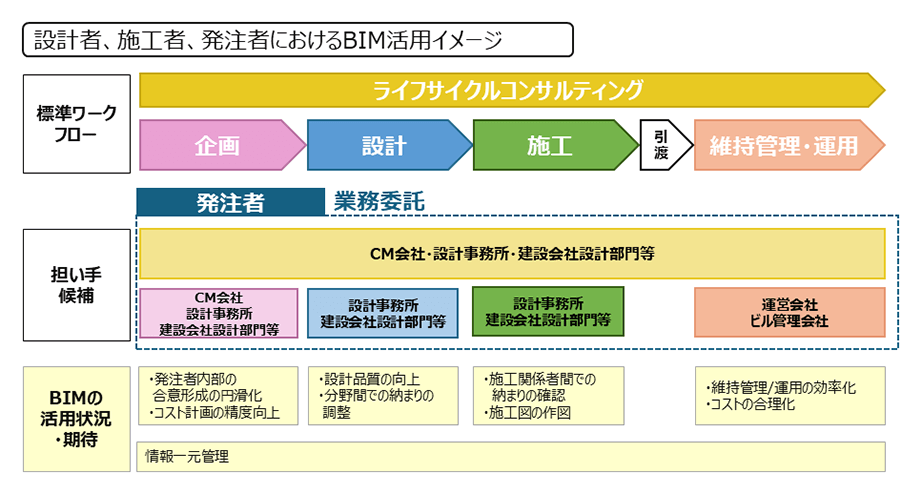 設計者、施工者、発注者におけるBIM活用イメージ

標準ワークフロー

ライフサイクルコンサルティング

企画

設計

施工

引渡

維持管理・運用

発注者

業務委託

担い手候補

CM会社・設計事務所・建設会社設計部門等

CM会社
設計事務所
建設会社設計部門等

設計事務所
建設会社設計部門等

設計事務所
建設会社設計部門等

運営会社
ビル管理会社

BIMの活用状況・期待

・発注者内部の合意形成の円滑化
・コスト計画の精度向上

・設計品質の向上
・分野間での納まりの調整

・施工関係者間での納まりの確認
・施工図の作図

・維持管理/運用の効率化
・コストの合理化

情報一元管理